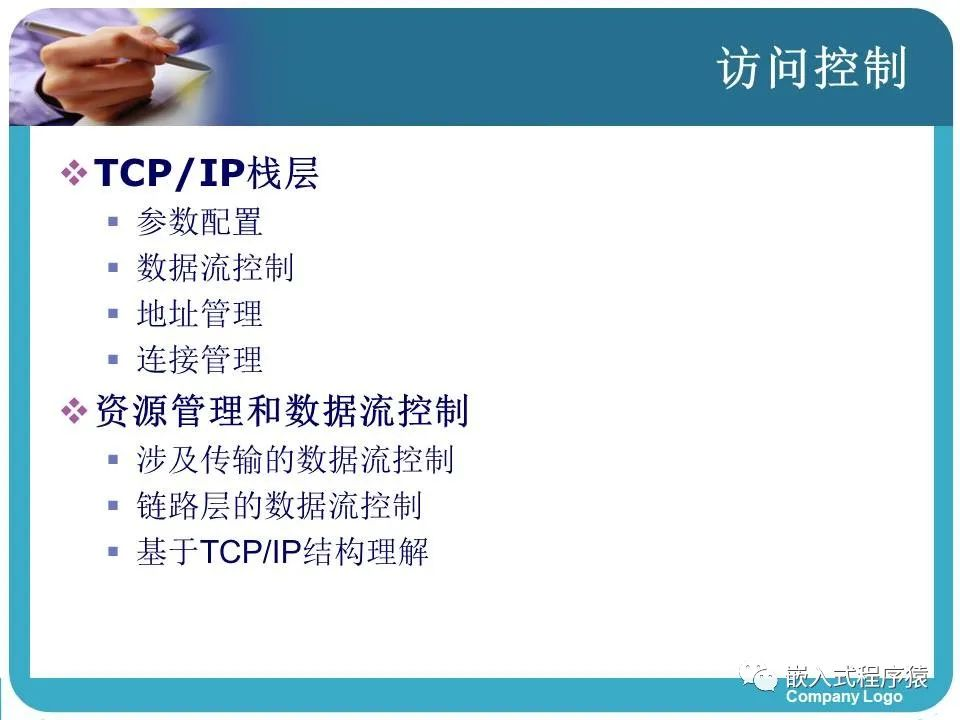 访问控制

❖ TCP/IP栈层
▪ 参数配置
▪ 数据流控制
▪ 地址管理
▪ 连接管理

❖ 资源管理和数据流控制
▪ 涉及传输的数据流控制
▪ 链路层的数据流控制
▪ 基于TCP/IP结构理解

嵌入式程序猿
Company Logo